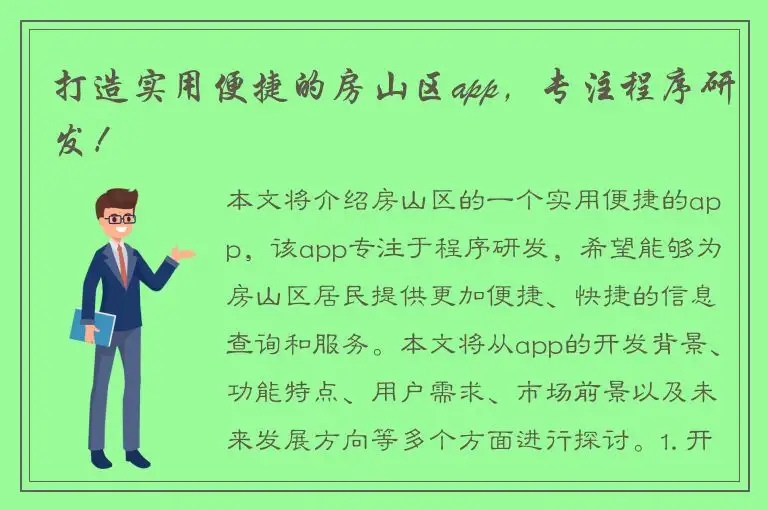 打造实用便捷的房山区app，专注程序研发！

本文将介绍房山区的一个实用便捷的app，该app专注于程序研发，希望能够为房山区居民提供更加便捷、快捷的信息查询和服务。本文将从app的开发背景、功能特点、用户需求、市场前景以及未来发展方向等多个方面进行探讨。1. 开